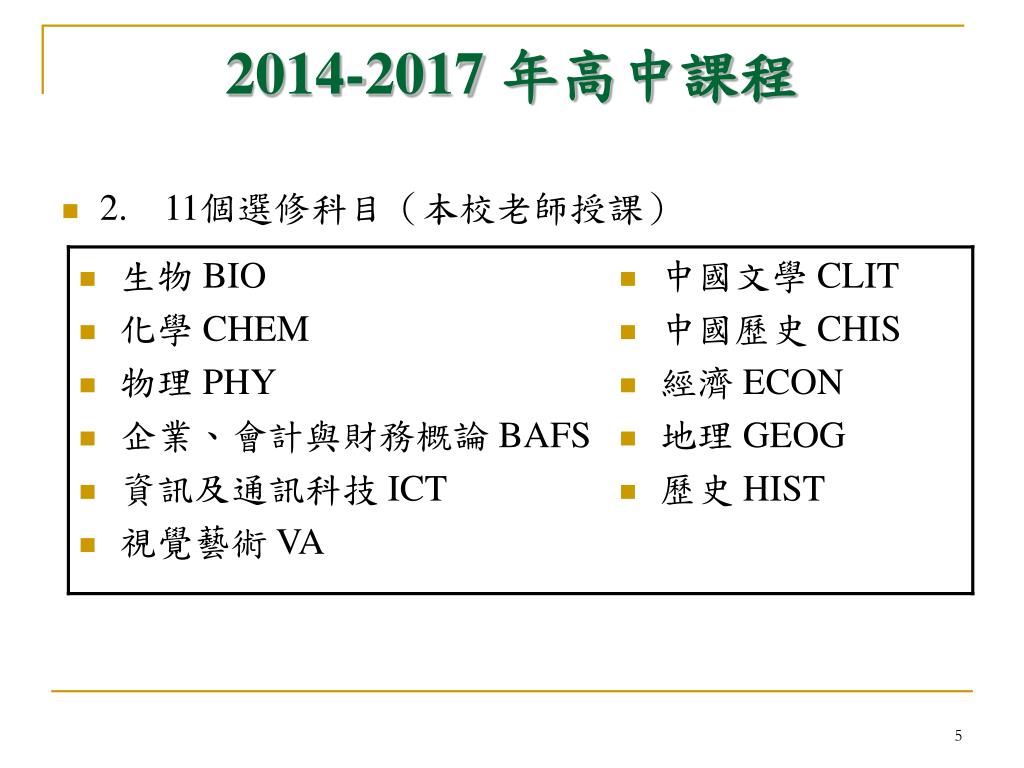 2014-2017 年高中課程

2. 11個選修科目（本校老師授課）

生物 BIO
化學 CHEM
物理 PHY
企業、會計與財務概論 BAFS
資訊及通訊科技 ICT
視覺藝術 VA

中國文學 CLIT
中國歷史 CHIS
經濟 ECON
地理 GEOG
歷史 HIST

5